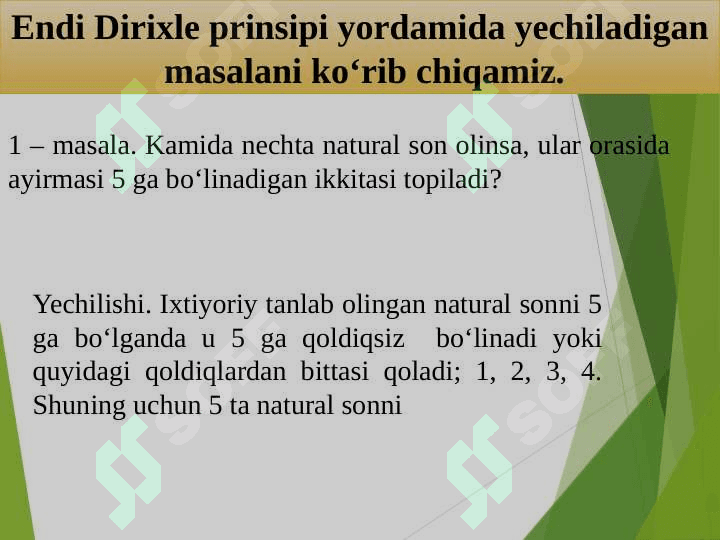 Endi Dirixle prinsipi yordamida yechiladigan masalani ko‘rib chiqamiz.

1 – masala. Kamida nechta natural son olinsa, ular orasida ayirmasi 5 ga bo‘linadigan ikkitasi topiladi?

Yechilishi. Ixtiyoriy tanlab olingan natural sonni 5 ga bo‘lganda u 5 ga qoldiqsiz bo‘linadi yoki quyidagi qoldiqlardan bittasi qoladi; 1, 2, 3, 4. Shuning uchun 5 ta natural sonni